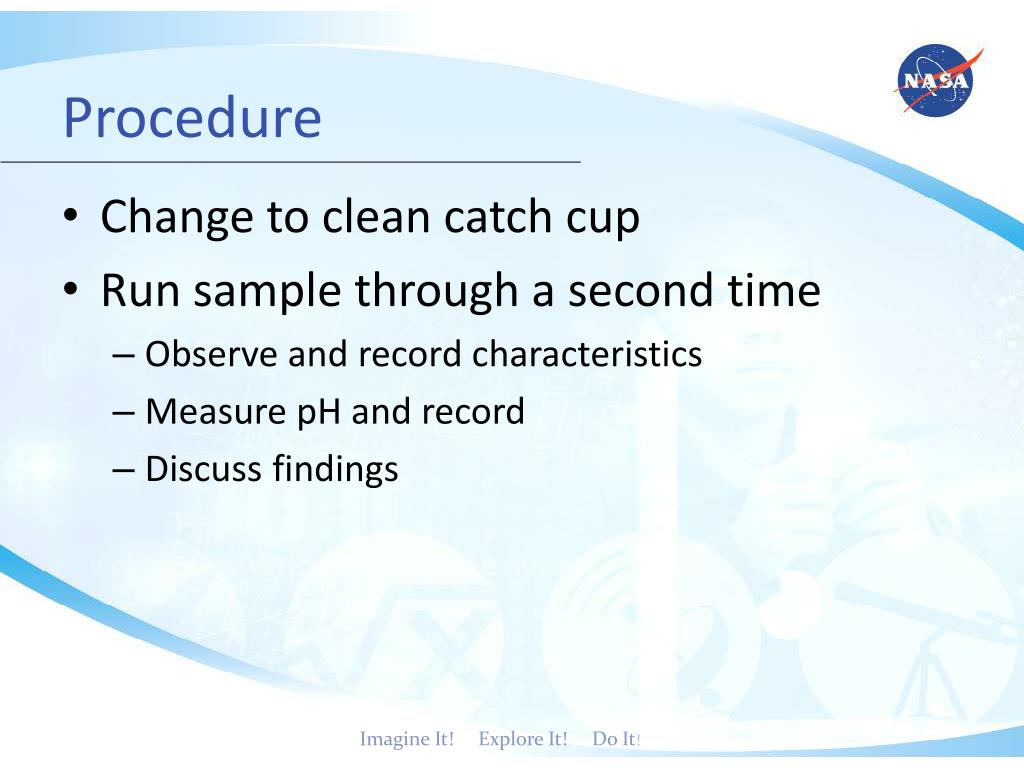 NASA

Procedure

• Change to clean catch cup
• Run sample through a second time
– Observe and record characteristics
– Measure pH and record
– Discuss findings

Imagine It! Explore It! Do It!